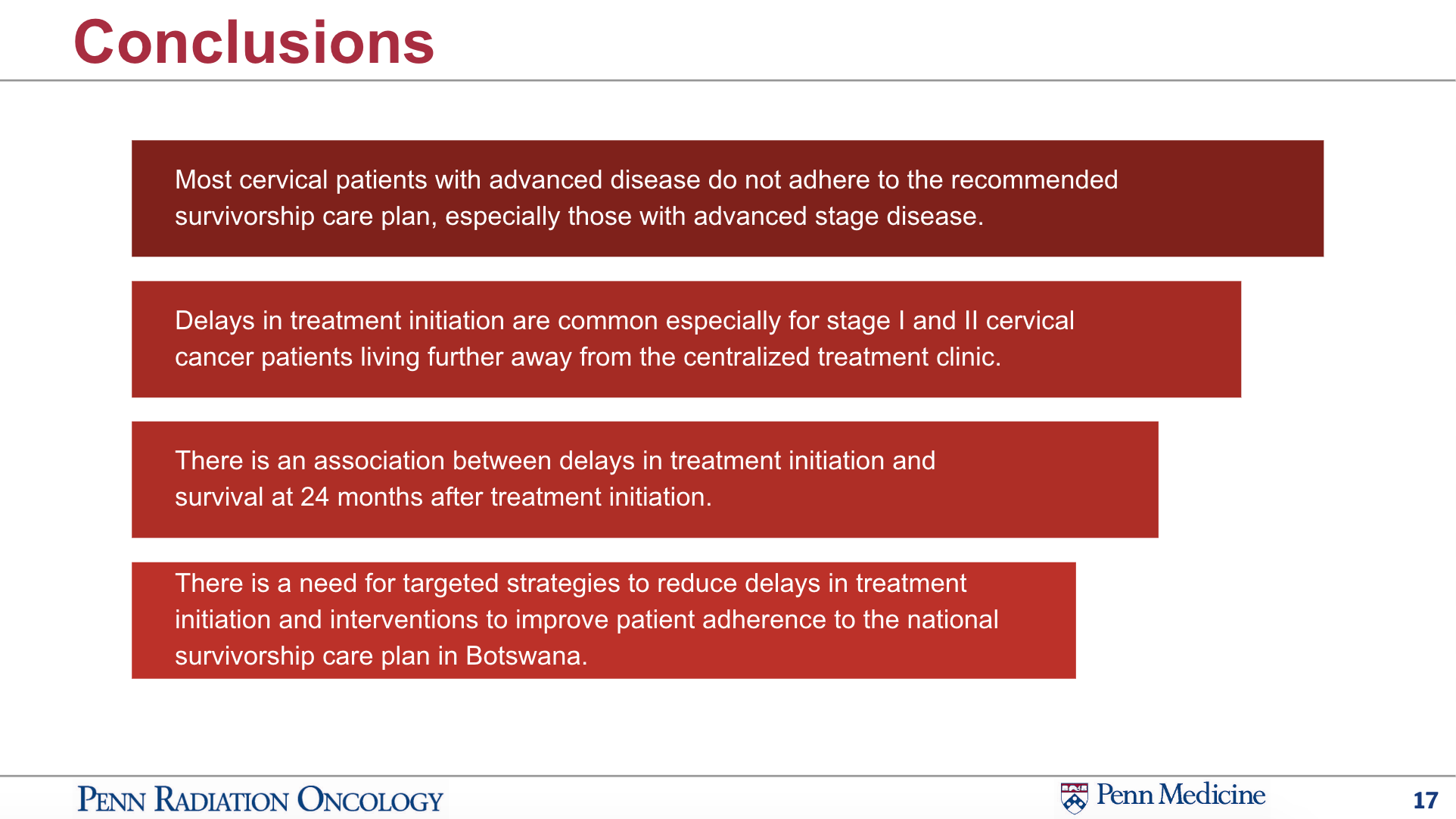 Conclusions

Most cervical patients with advanced disease do not adhere to the recommended survivorship care plan, especially those with advanced stage disease.

Delays in treatment initiation are common especially for stage I and II cervical cancer patients living further away from the centralized treatment clinic.

There is an association between delays in treatment initiation and survival at 24 months after treatment initiation.

There is a need for targeted strategies to reduce delays in treatment initiation and interventions to improve patient adherence to the national survivorship care plan in Botswana.

PENN RADIATION ONCOLOGY

Penn Medicine

17